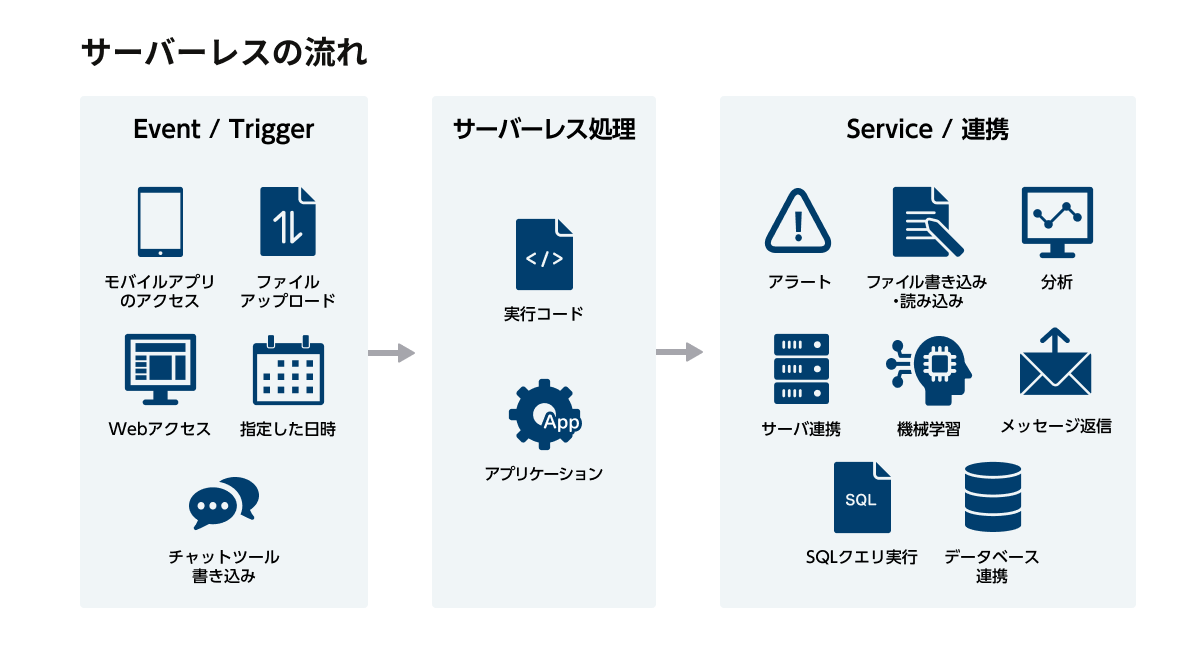 サーバーレスの流れ

Event / Trigger

モバイルアプリのアクセス

ファイルアップロード

Webアクセス

指定した日時

チャットツール書き込み

サーバーレス処理

</>

実行コード

App

アプリケーション

Service / 連携

アラート

ファイル書き込み・読み込み

分析

サーバ連携

機械学習

メッセージ返信

SQL

SQLクエリ実行

データベース連携